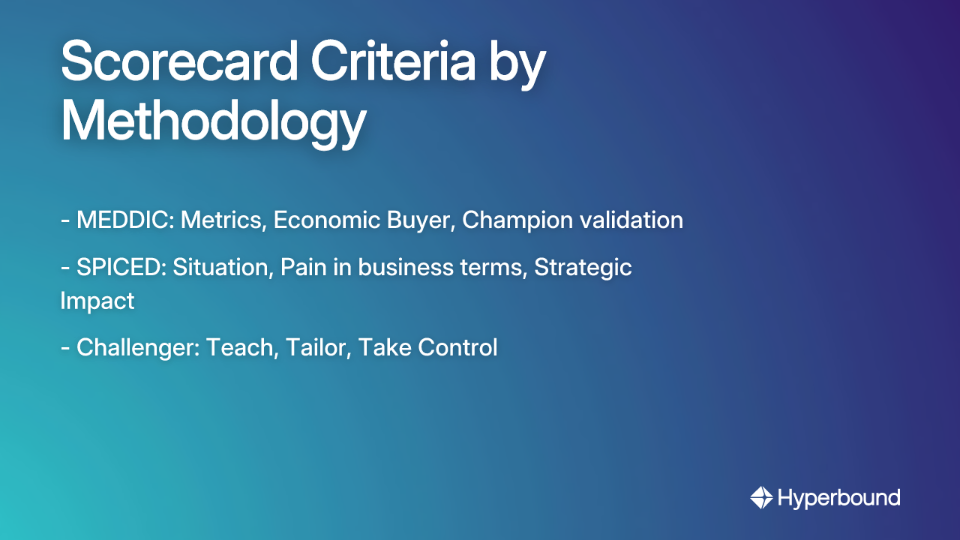 Scorecard Criteria by Methodology

- MEDDIC: Metrics, Economic Buyer, Champion validation

- SPICED: Situation, Pain in business terms, Strategic Impact

- Challenger: Teach, Tailor, Take Control

Hyperbound